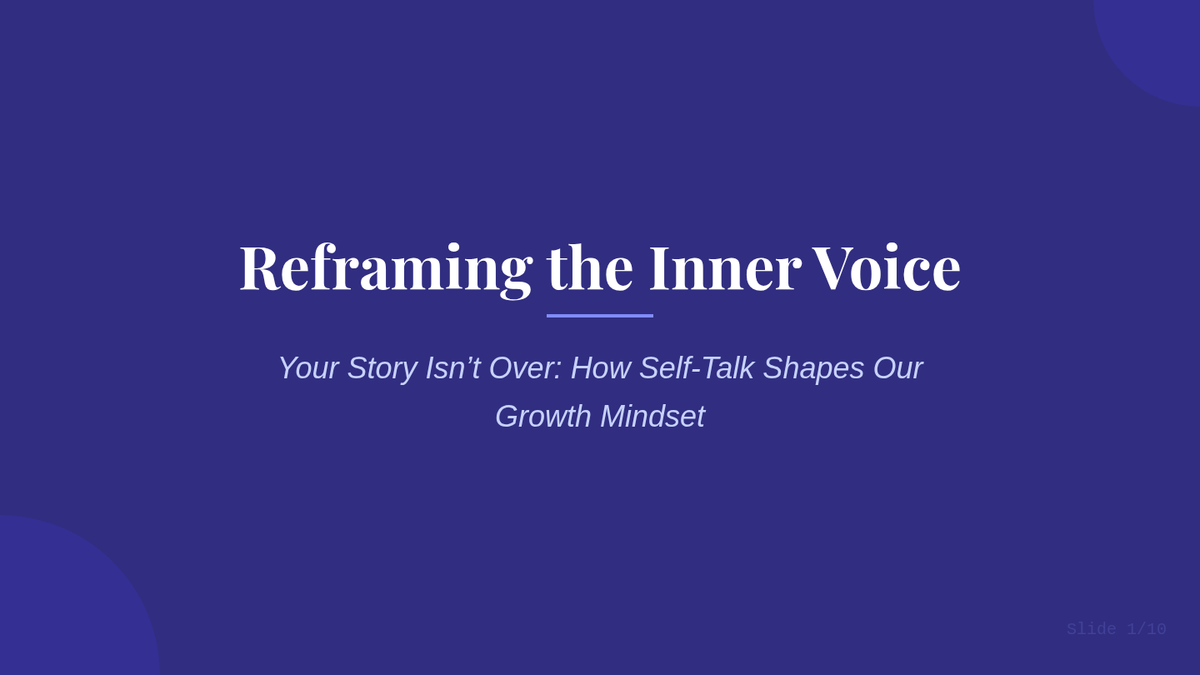 Reframing the Inner Voice

Your Story Isn’t Over: How Self-Talk Shapes Our Growth Mindset

Slide 1/10